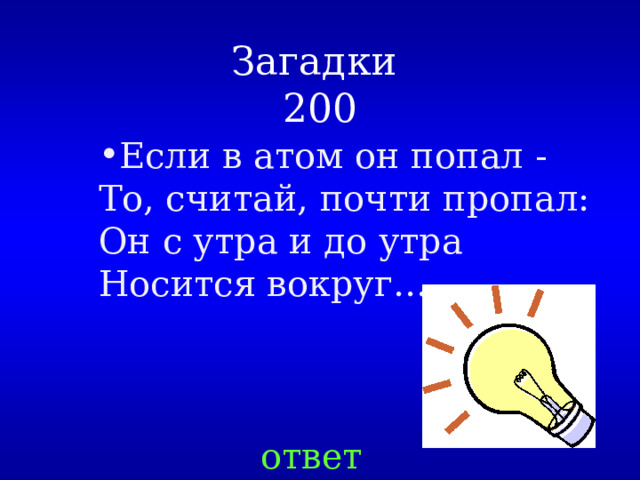 Загадки
200

• Если в атом он попал -
То, считай, почти пропал:
Он с утра и до утра
Носится вокруг…

ответ